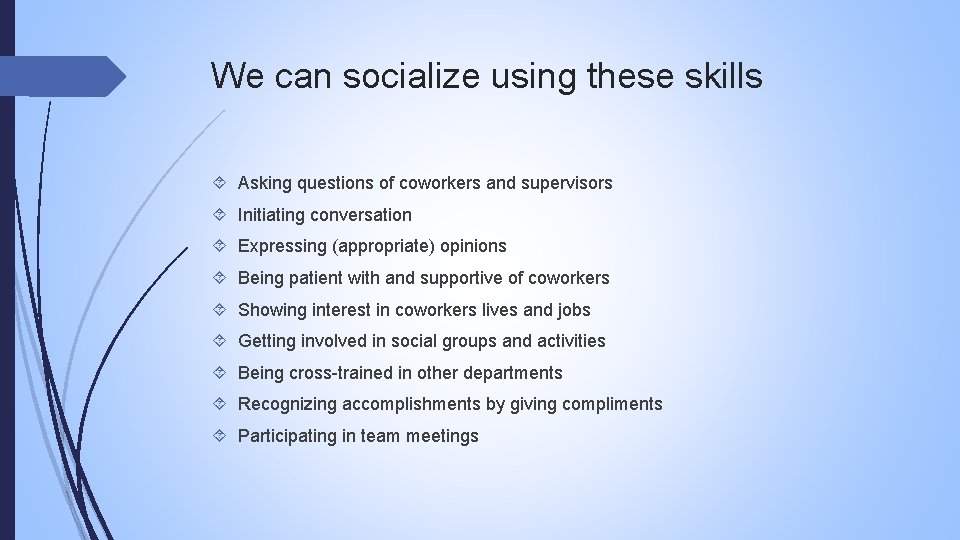 We can socialize using these skills

- Asking questions of coworkers and supervisors
- Initiating conversation
- Expressing (appropriate) opinions
- Being patient with and supportive of coworkers
- Showing interest in coworkers lives and jobs
- Getting involved in social groups and activities
- Being cross-trained in other departments
- Recognizing accomplishments by giving compliments
- Participating in team meetings